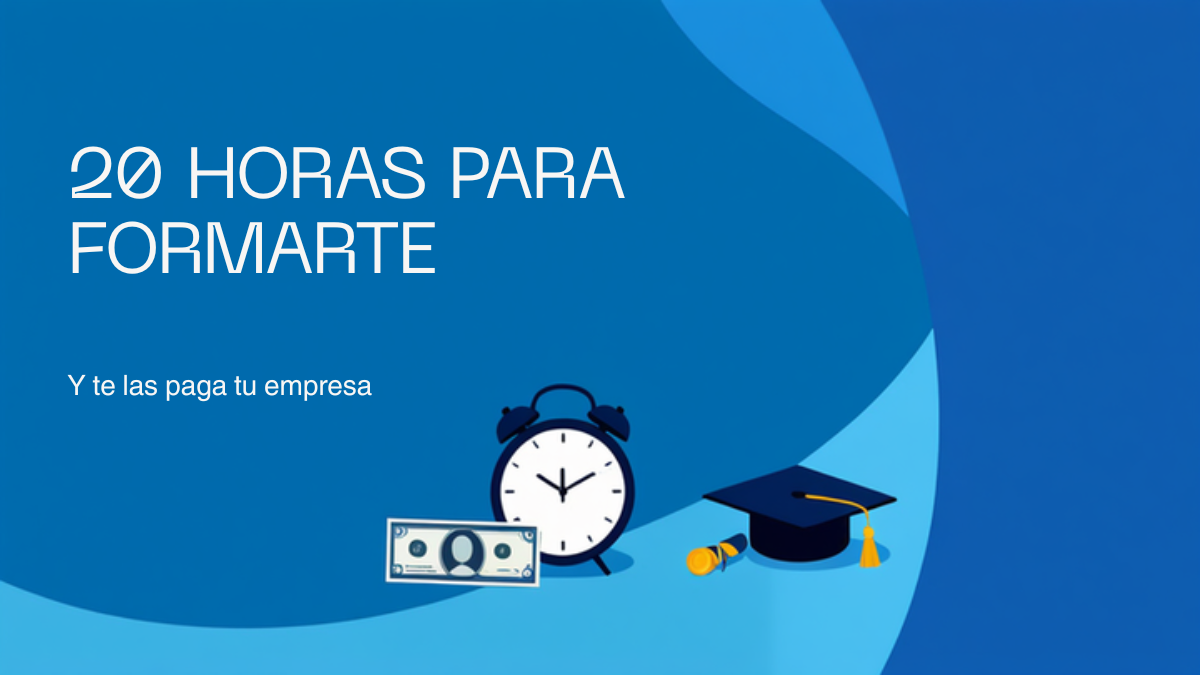 20 HORAS PARA FORMARTE

Y te las paga tu empresa